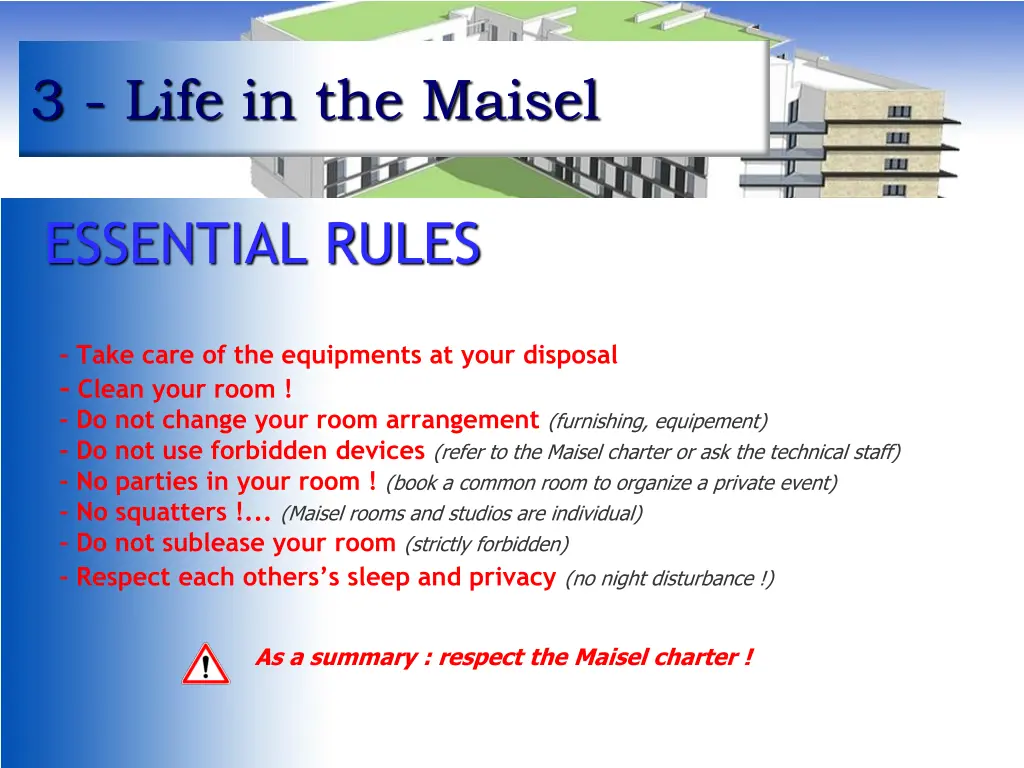 3 - Life in the Maisel

ESSENTIAL RULES

- Take care of the equipments at your disposal
- Clean your room !
- Do not change your room arrangement (furnishing, equipement)
- Do not use forbidden devices (refer to the Maisel charter or ask the technical staff)
- No parties in your room ! (book a common room to organize a private event)
- No squatters !... (Maisel rooms and studios are individual)
- Do not sublease your room (strictly forbidden)
- Respect each others's sleep and privacy (no night disturbance !)

!

As a summary : respect the Maisel charter !